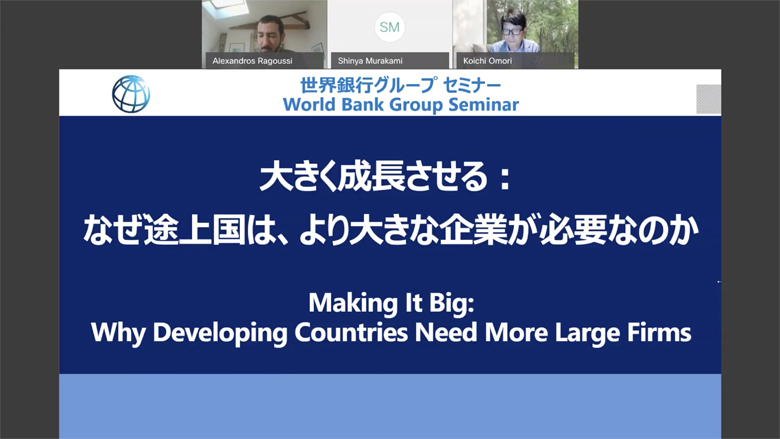 Alexandros Ragoussi

SM
Shinya Murakami

Koichi Omori

世界銀行グループ セミナー
World Bank Group Seminar

大きく成長させる：
なぜ途上国は、より大きな企業が必要なのか

Making It Big:
Why Developing Countries Need More Large Firms